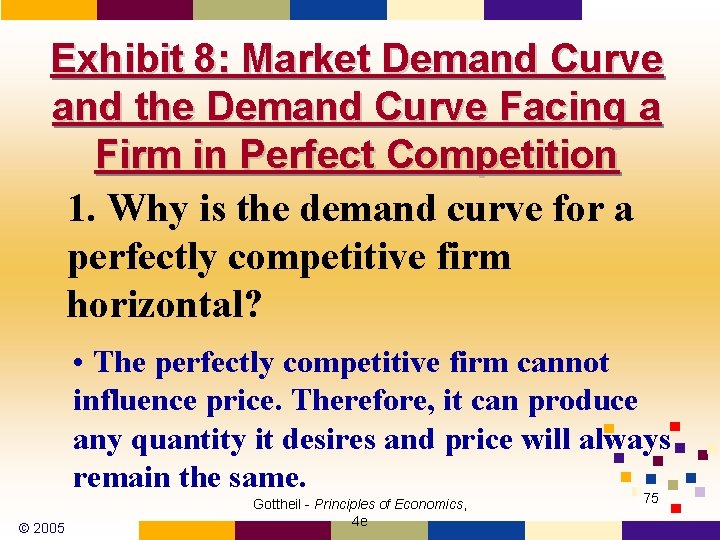 Exhibit 8: Market Demand Curve and the Demand Curve Facing a Firm in Perfect Competition

1. Why is the demand curve for a perfectly competitive firm horizontal?

• The perfectly competitive firm cannot influence price. Therefore, it can produce any quantity it desires and price will always remain the same.

© 2005

Gottheil - Principles of Economics, 4e

75